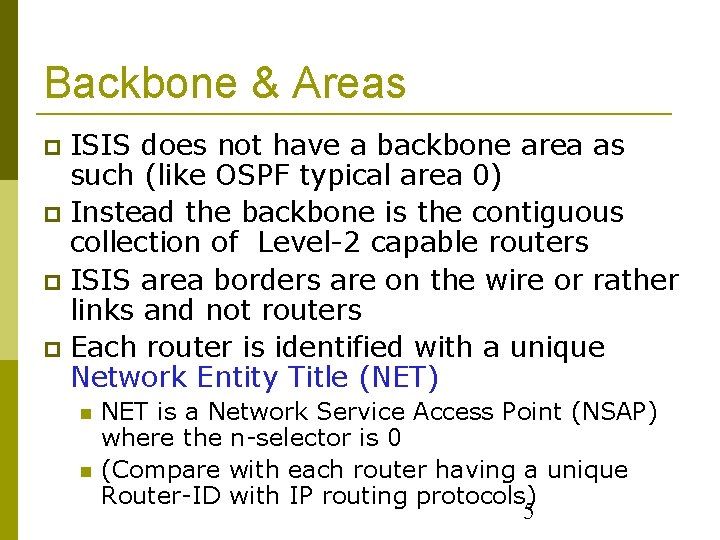 Backbone & Areas

ISIS does not have a backbone area as such (like OSPF typical area 0)

Instead the backbone is the contiguous collection of Level-2 capable routers

ISIS area borders are on the wire or rather links and not routers

Each router is identified with a unique Network Entity Title (NET)

NET is a Network Service Access Point (NSAP) where the n-selector is 0

(Compare with each router having a unique Router-ID with IP routing protocols)

5